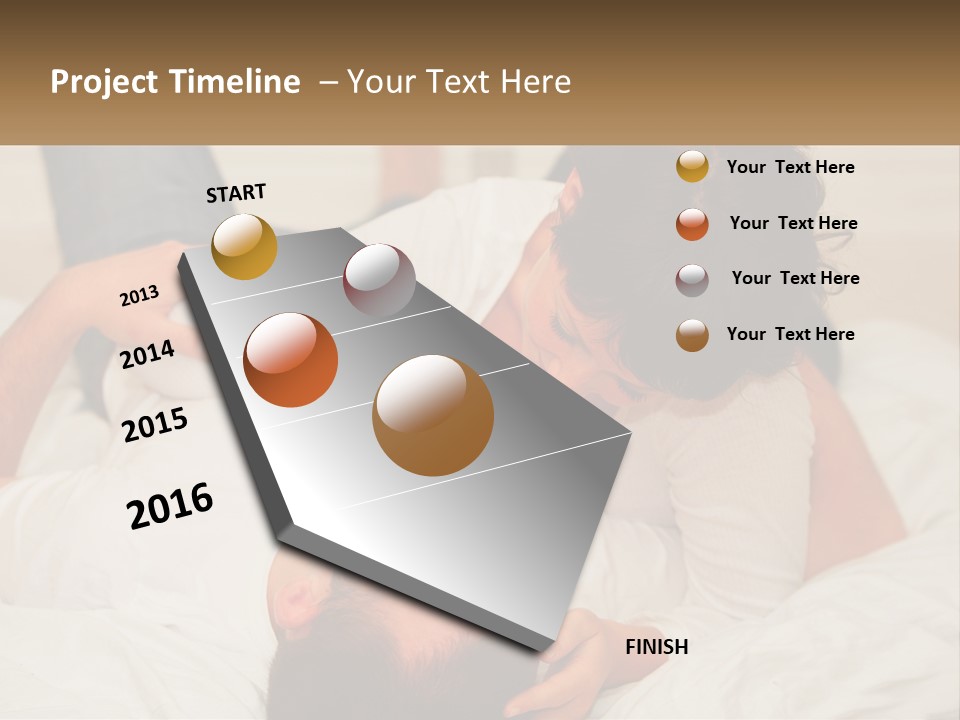 Project Timeline – Your Text Here

START

2013

2014

2015

2016

FINISH

Your Text Here

Your Text Here

Your Text Here

Your Text Here